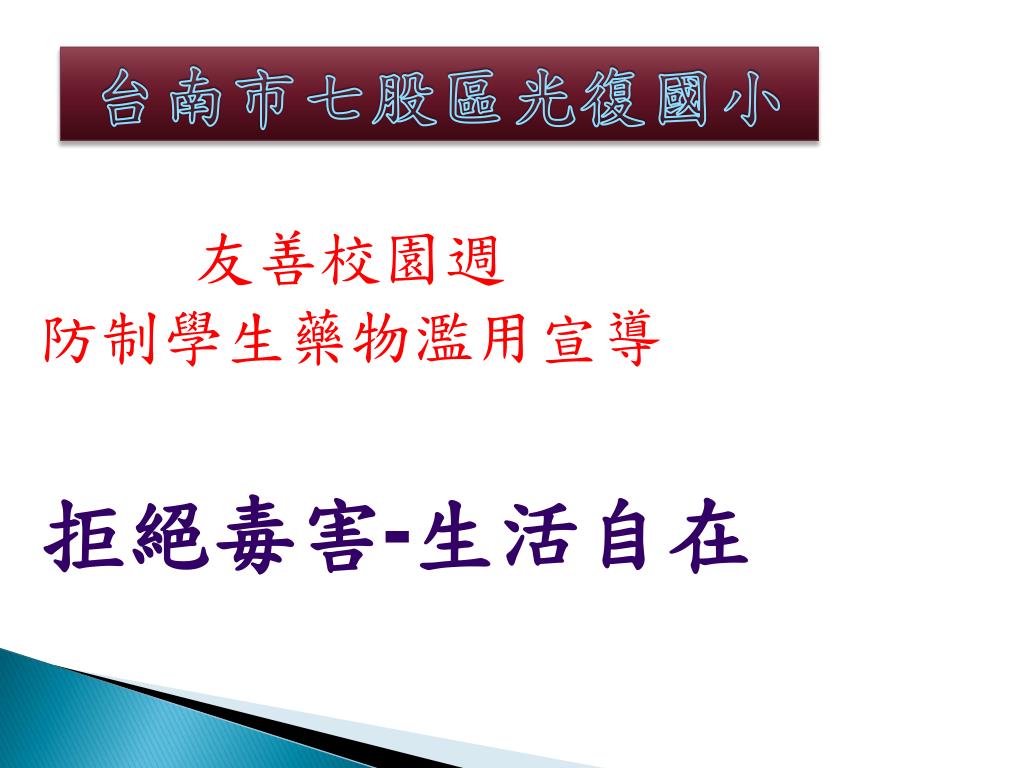 台南市七股區光復國小

友善校園週
防制學生藥物濫用宣導

拒絕毒害-生活自在